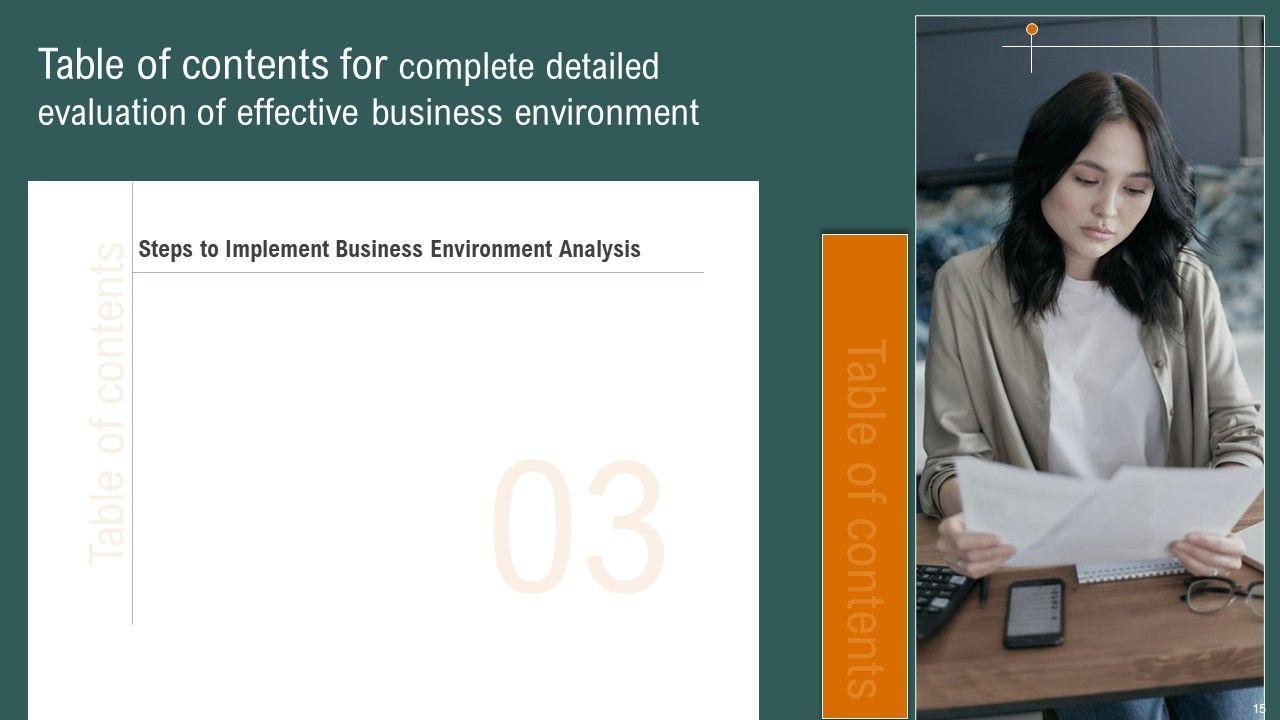 Table of contents for complete detailed evaluation of effective business environment

Table of contents

Steps to Implement Business Environment Analysis

03

Table of contents

15